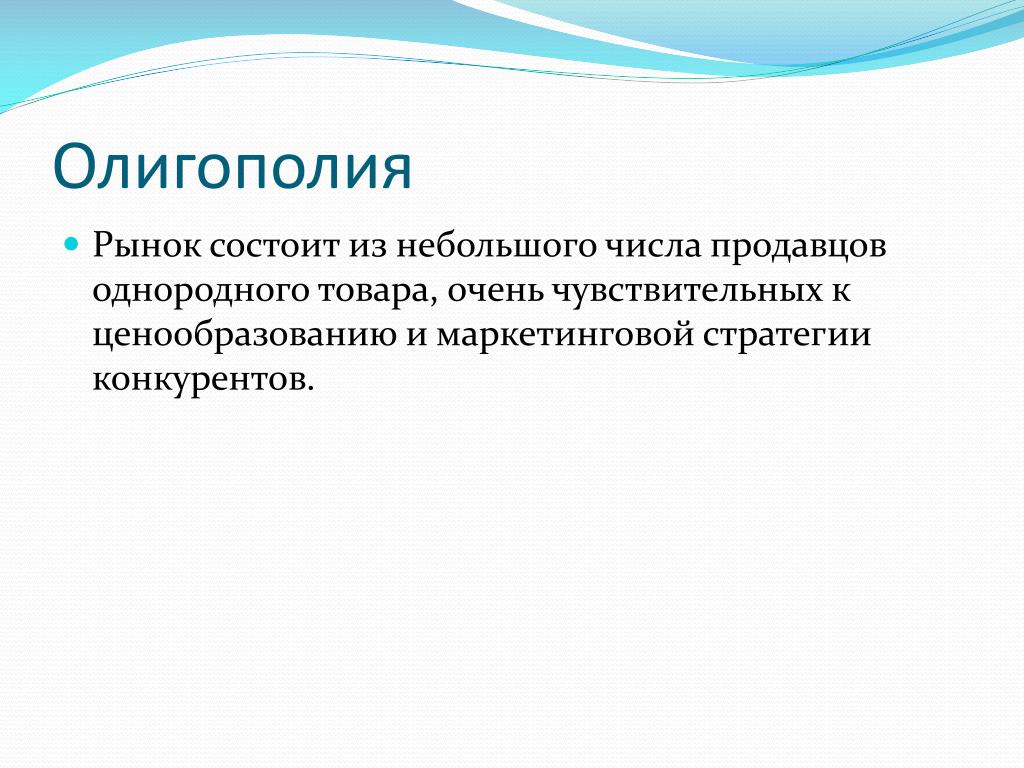 Олигополия

Рынок состоит из небольшого числа продавцов однородного товара, очень чувствительных к ценообразованию и маркетинговой стратегии конкурентов.